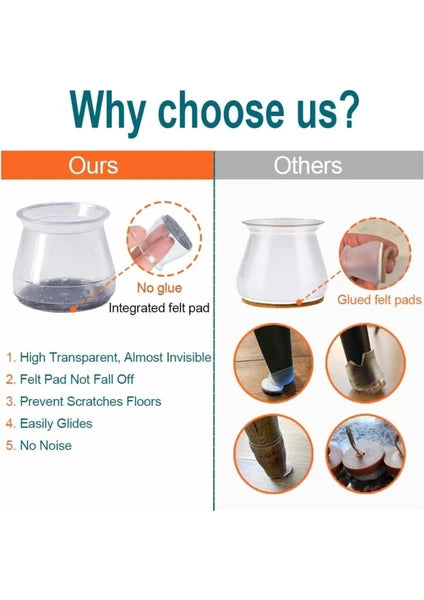 Why choose us?

Ours

No glue

Integrated felt pad

1. High Transparent, Almost Invisible
2. Felt Pad Not Fall Off
3. Prevent Scratches Floors
4. Easily Glides
5. No Noise

Others

Glued felt pads